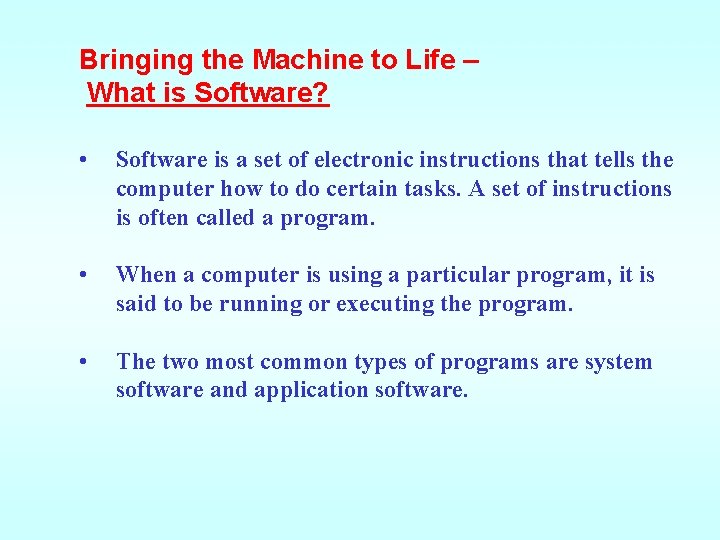 Bringing the Machine to Life –
What is Software?

• Software is a set of electronic instructions that tells the computer how to do certain tasks. A set of instructions is often called a program.

• When a computer is using a particular program, it is said to be running or executing the program.

• The two most common types of programs are system software and application software.